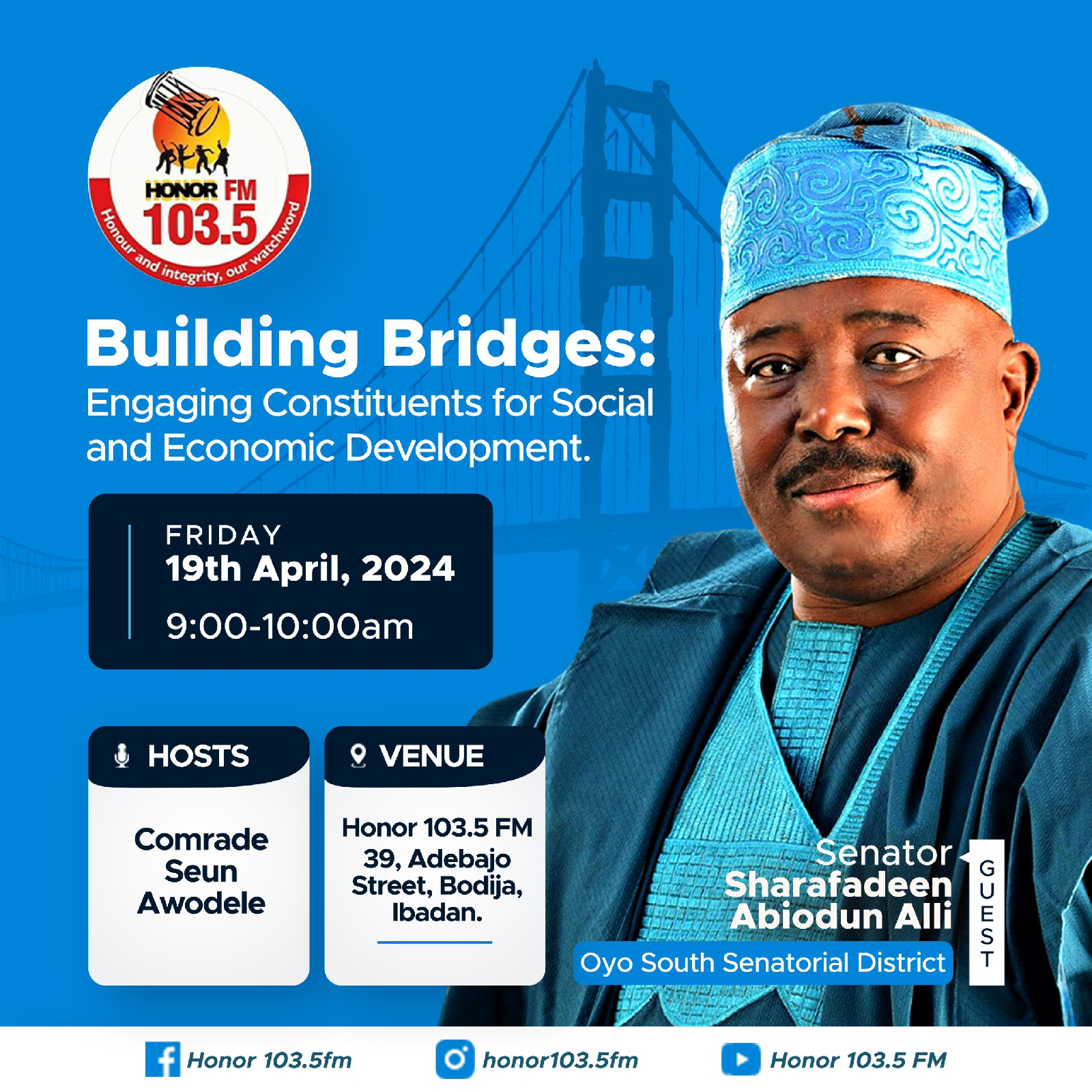 HONOR FM
103.5
Honour and integrity, our watchword

Building Bridges:
Engaging Constituents for Social and Economic Development.

FRIDAY
19th April, 2024
9:00-10:00am

HOSTS
Comrade Seun Awodele

VENUE
Honor 103.5 FM
39, Adebajo Street, Bodija, Ibadan.

Senator
Sharafadeen Abiodun Alli
Oyo South Senatorial District
GUEST

Honor 103.5fm
honor103.5fm
Honor 103.5 FM